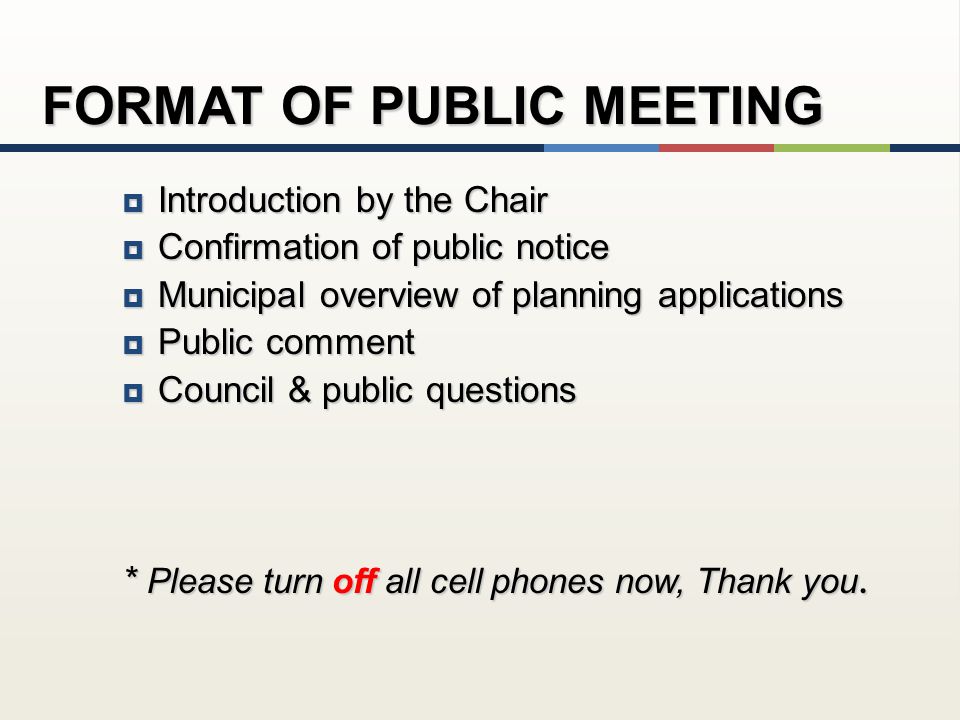 FORMAT OF PUBLIC MEETING

- Introduction by the Chair
- Confirmation of public notice
- Municipal overview of planning applications
- Public comment
- Council & public questions

* Please turn off all cell phones now, Thank you.